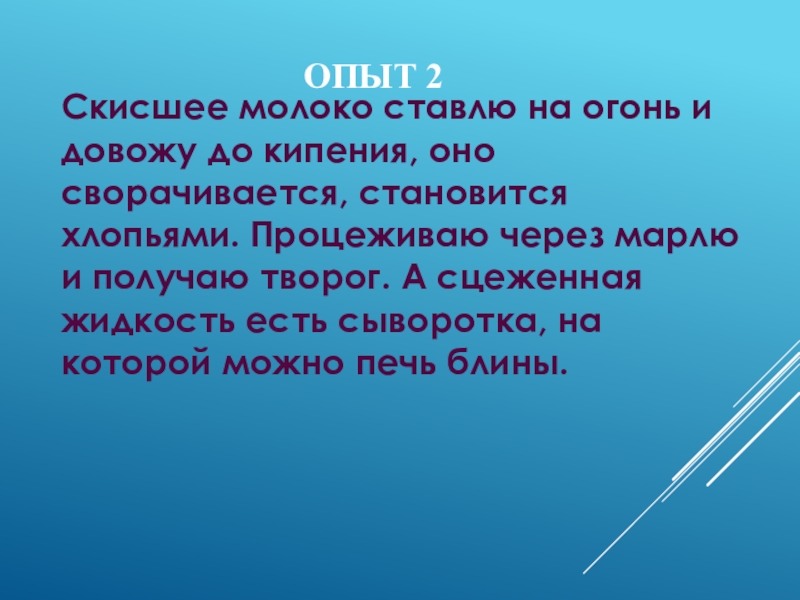 ОПЫТ 2

Скисшее молоко ставлю на огонь и довожу до кипения, оно сворачивается, становится хлопьями. Процеживаю через марлю и получаю творог. А сцеженная жидкость есть сыворотка, на которой можно печь блины.